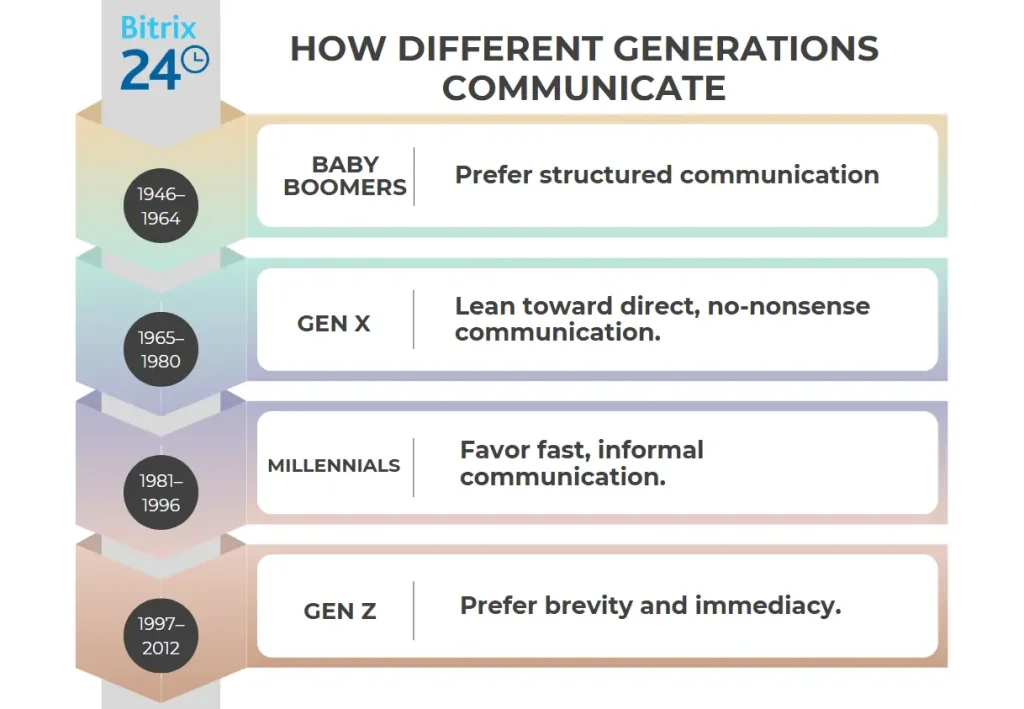 Bitrix 24

HOW DIFFERENT GENERATIONS COMMUNICATE

1946–1964

BABY BOOMERS

Prefer structured communication

1965–1980

GEN X

Lean toward direct, no-nonsense communication.

1981–1996

MILLENNIALS

Favor fast, informal communication.

1997–2012

GEN Z

Prefer brevity and immediacy.